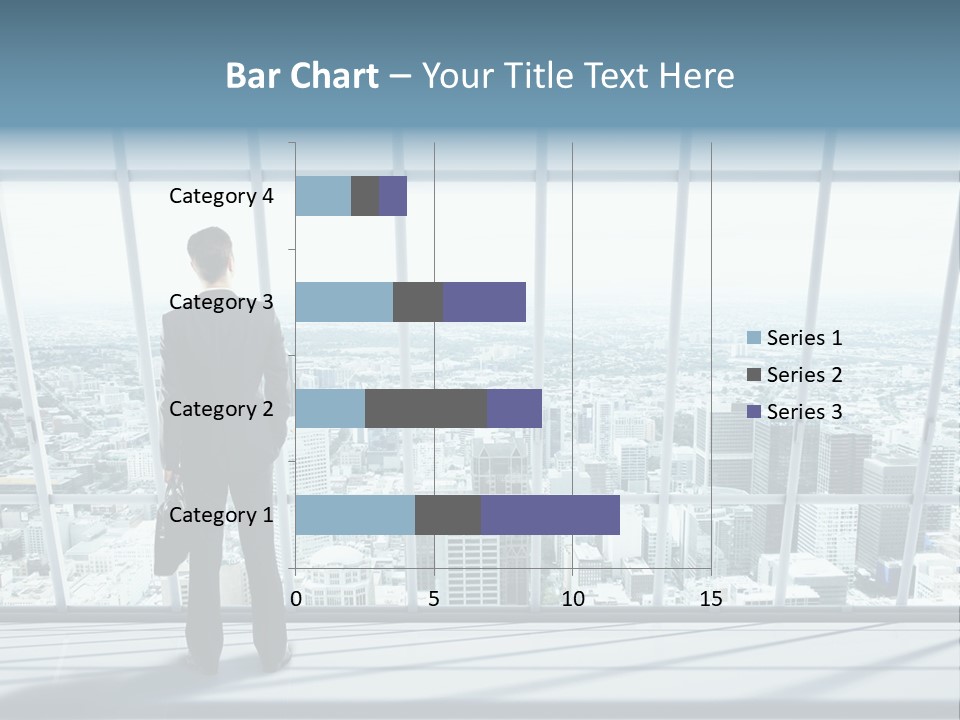 Bar Chart – Your Title Text Here

Category 4
Category 3
Category 2
Category 1

0
5
10
15

Series 1
Series 2
Series 3